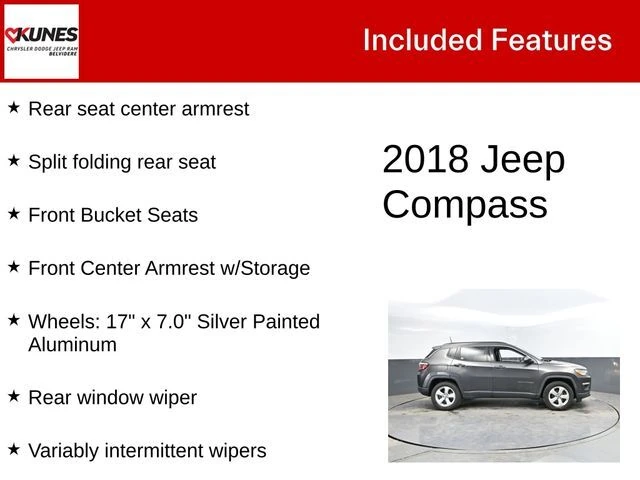 KUNES
CHRYSLER DODGE JEEP RAM
BELVIDERE

Included Features

★ Rear seat center armrest

★ Split folding rear seat

★ Front Bucket Seats

★ Front Center Armrest w/Storage

★ Wheels: 17" x 7.0" Silver Painted Aluminum

★ Rear window wiper

★ Variably intermittent wipers

2018 Jeep Compass